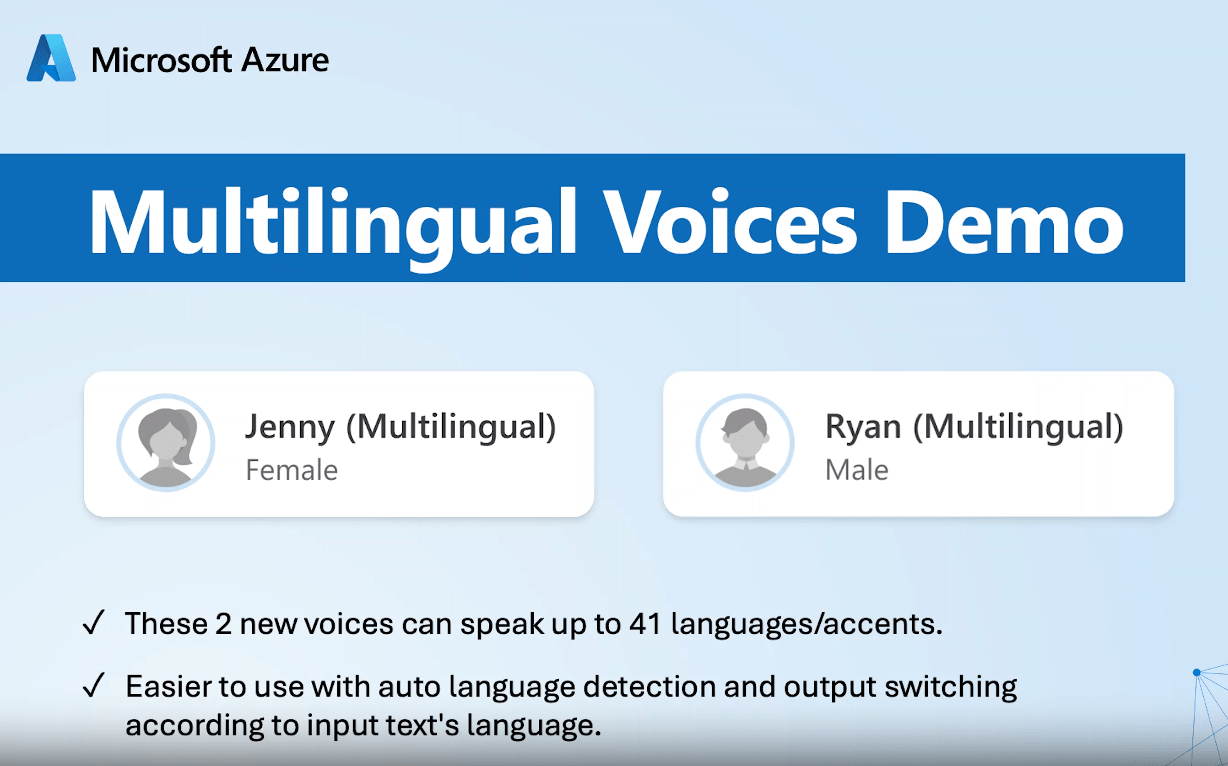 Microsoft Azure

Multilingual Voices Demo

Jenny (Multilingual)
Female

Ryan (Multilingual)
Male

✓ These 2 new voices can speak up to 41 languages/accents.

✓ Easier to use with auto language detection and output switching according to input text's language.